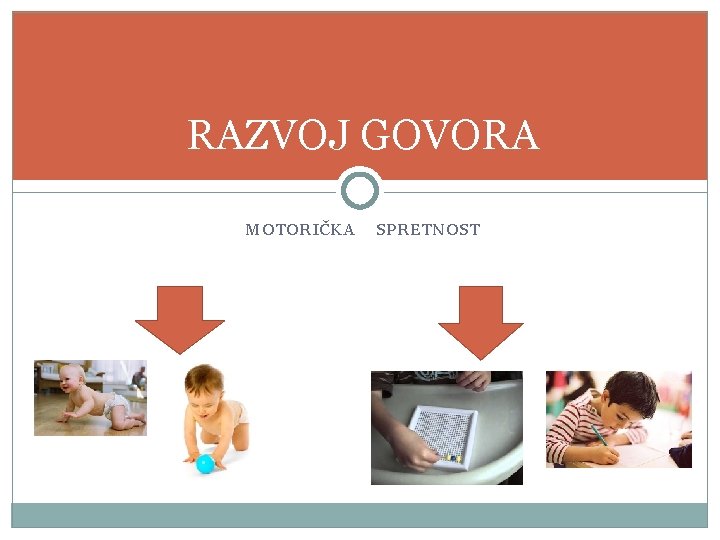 RAZVOJ GOVORA

MOTORIČKA SPRETNOST